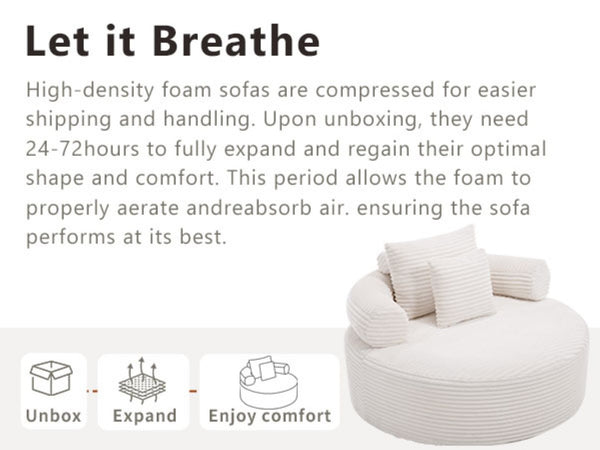 Let it Breathe

High-density foam sofas are compressed for easier shipping and handling. Upon unboxing, they need 24-72hours to fully expand and regain their optimal shape and comfort. This period allows the foam to properly aerate andreabsorb air. ensuring the sofa performs at its best.

Unbox

Expand

Enjoy comfort